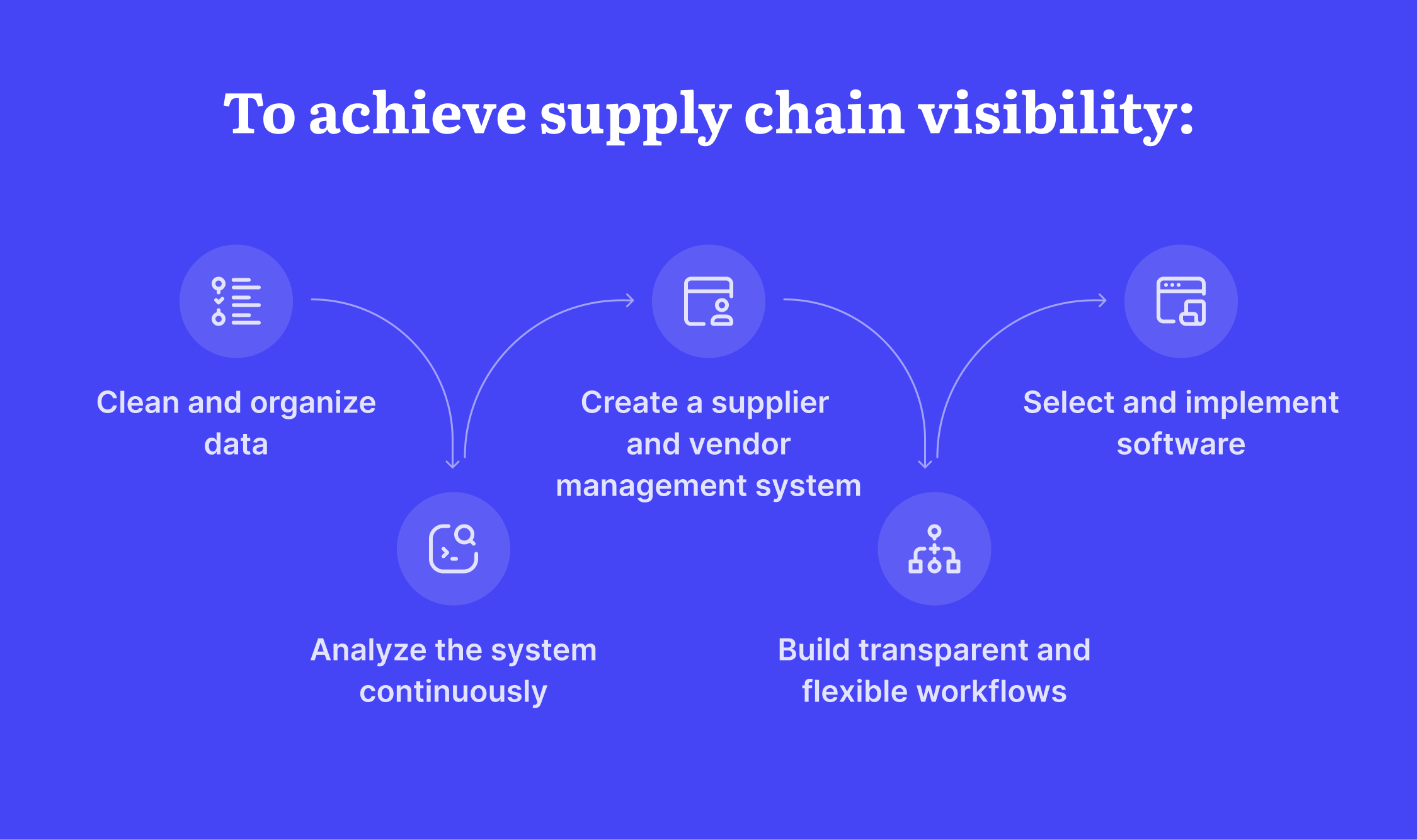 To achieve supply chain visibility:

Clean and organize data

Analyze the system continuously

Create a supplier and vendor management system

Build transparent and flexible workflows

Select and implement software